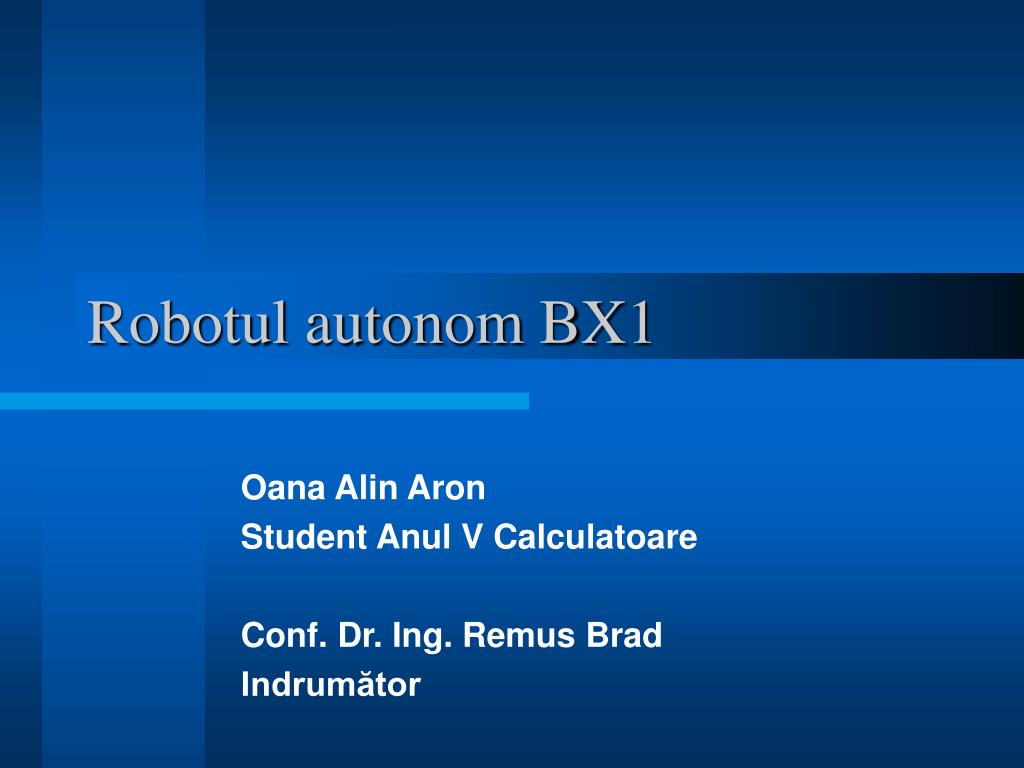 Robotul autonom BX1

Oana Alin Aron
Student Anul V Calculatoare

Conf. Dr. Ing. Remus Brad
Indrumător